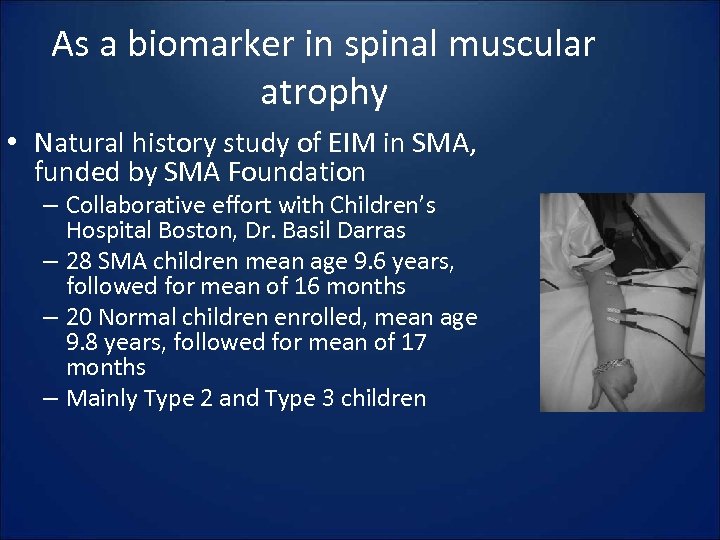 As a biomarker in spinal muscular atrophy

• Natural history study of EIM in SMA, funded by SMA Foundation
– Collaborative effort with Children's Hospital Boston, Dr. Basil Darras
– 28 SMA children mean age 9.6 years, followed for mean of 16 months
– 20 Normal children enrolled, mean age 9.8 years, followed for mean of 17 months
– Mainly Type 2 and Type 3 children